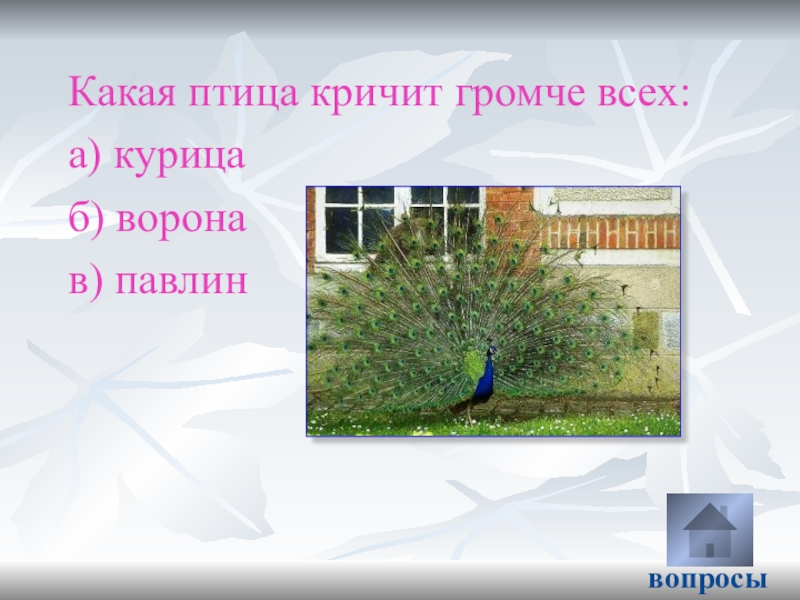 Какая птица кричит громче всех:
а) курица
б) ворона
в) павлин

вопросы